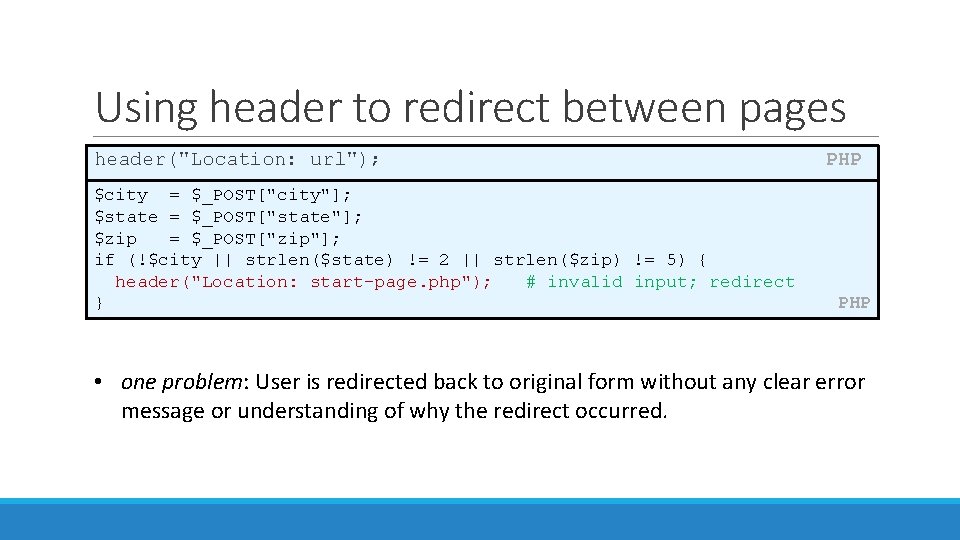 Using header to redirect between pages

header("Location: url"); PHP

$city  = $_POST["city"];
$state = $_POST["state"];
$zip   = $_POST["zip"];
if (!$city || strlen($state) != 2 || strlen($zip) != 5) {
  header("Location: start-page.php");   # invalid input; redirect
} PHP

• one problem: User is redirected back to original form without any clear error message or understanding of why the redirect occurred.